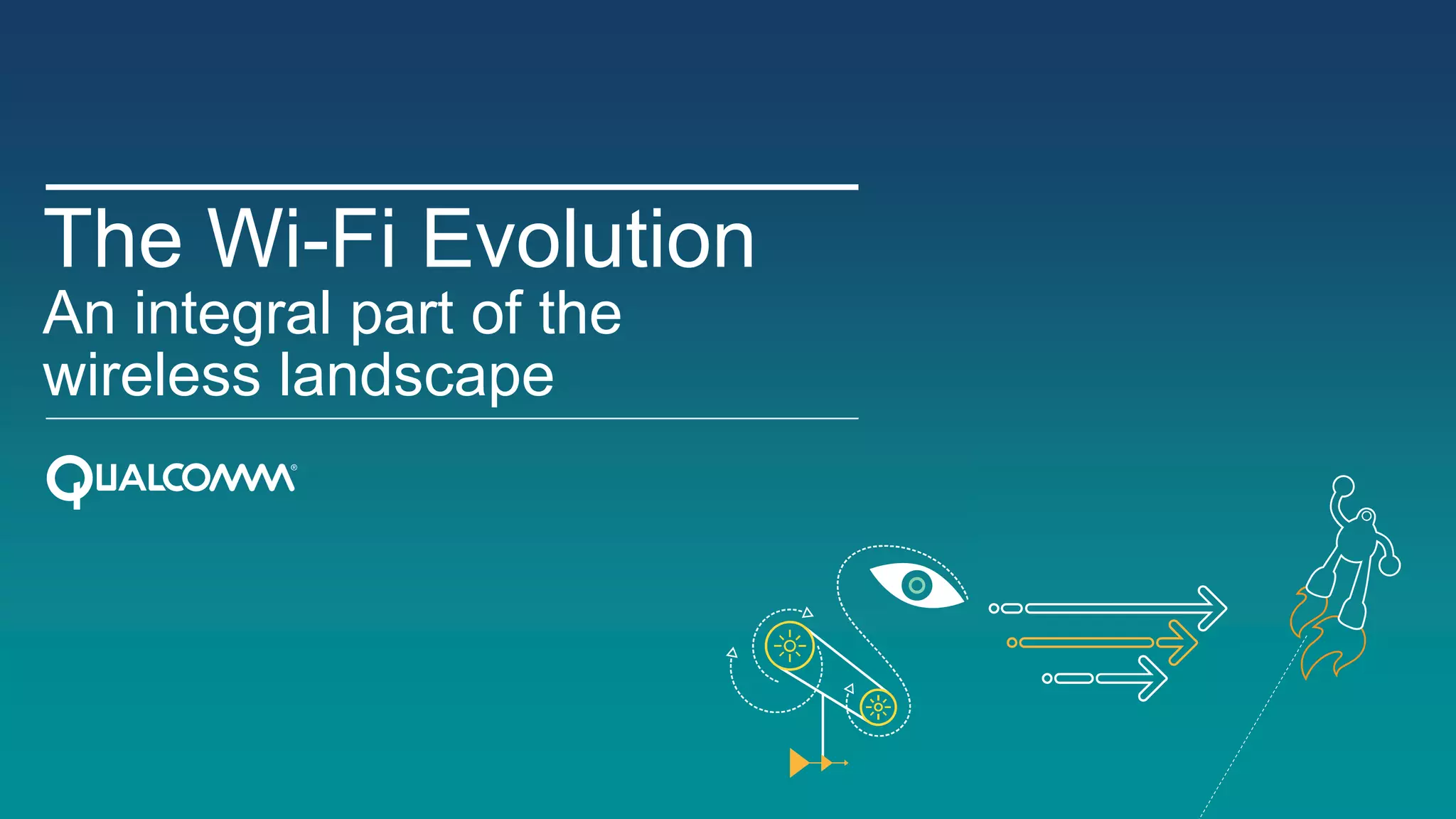 The Wi-Fi Evolution

An integral part of the wireless landscape

QUALCOMM®